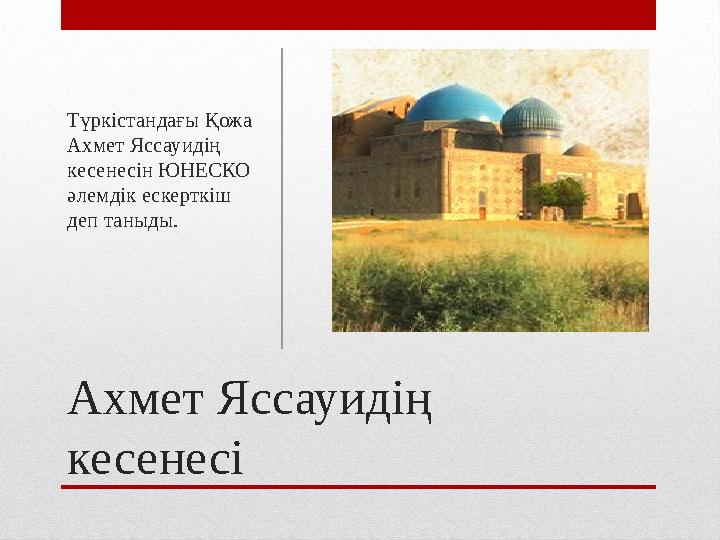 Түркістандағы Қожа Ахмет Яссауидің кесенесін ЮНЕСКО әлемдік ескерткіш деп таныды.

Ахмет Яссауидің кесенесі